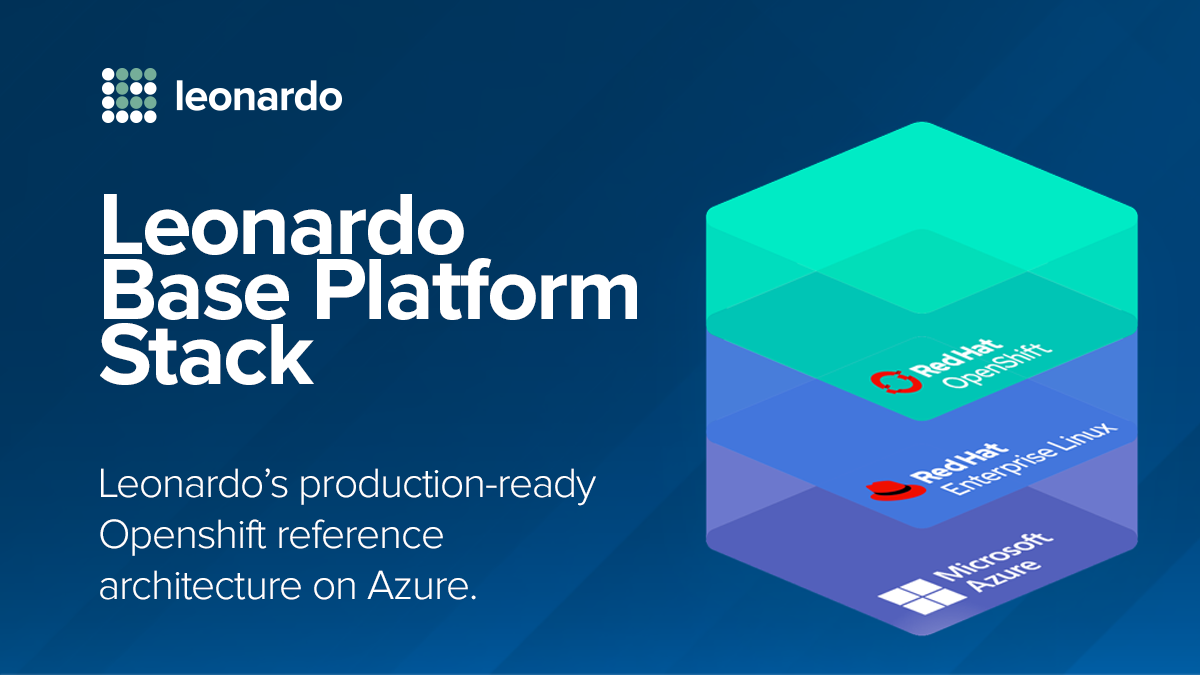 leonardo

Leonardo Base Platform Stack

Leonardo's production-ready Openshift reference architecture on Azure.

Red Hat OpenShift

Red Hat Enterprise Linux

Microsoft Azure